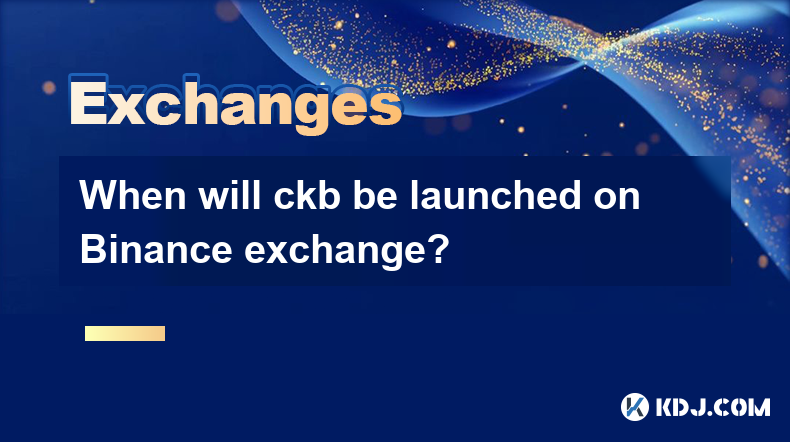 Exchanges

When will ckb be launched on Binance exchange?

KDJ.COM